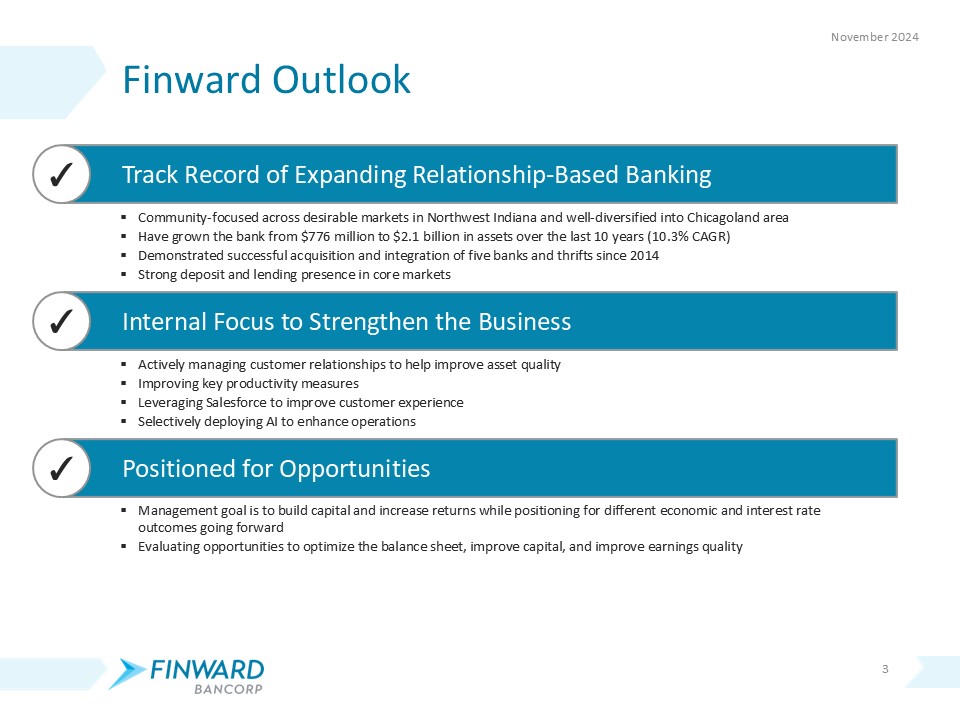 November 2024

Finward Outlook

✓ Track Record of Expanding Relationship-Based Banking

▪ Community-focused across desirable markets in Northwest Indiana and well-diversified into Chicagoland area
▪ Have grown the bank from \$776 million to \$2.1 billion in assets over the last 10 years (10.3% CAGR)
▪ Demonstrated successful acquisition and integration of five banks and thrifts since 2014
▪ Strong deposit and lending presence in core markets

✓ Internal Focus to Strengthen the Business

▪ Actively managing customer relationships to help improve asset quality
▪ Improving key productivity measures
▪ Leveraging Salesforce to improve customer experience
▪ Selectively deploying AI to enhance operations

✓ Positioned for Opportunities

▪ Management goal is to build capital and increase returns while positioning for different economic and interest rate outcomes going forward
▪ Evaluating opportunities to optimize the balance sheet, improve capital, and improve earnings quality

FINWARD
BANCORP

3